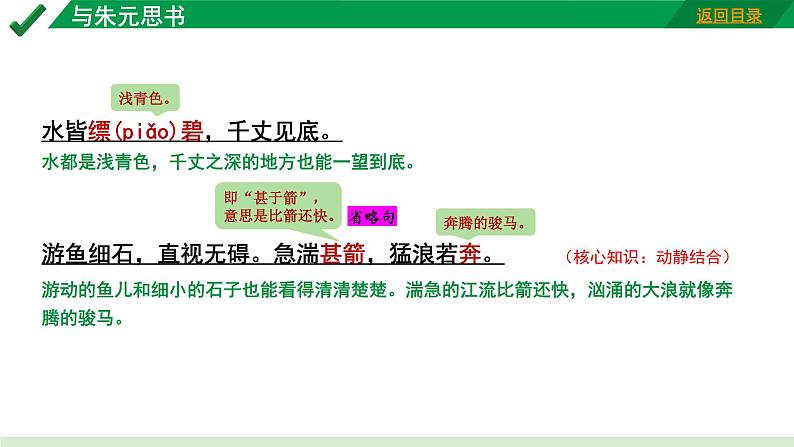 与朱元思书

返回目录

浅青色。

水皆缥(piǎo)碧，千丈见底。

水都是浅青色，千丈之深的地方也能一望到底。

即“甚于箭”，意思是比箭还快。

省略句

奔腾的骏马。

游鱼细石，直视无碍。急湍甚箭，猛浪若奔。

（核心知识：动静结合）

游动的鱼儿和细小的石子也能看得清清楚楚。湍急的江流比箭还快，汹涌的大浪就像奔腾的骏马。